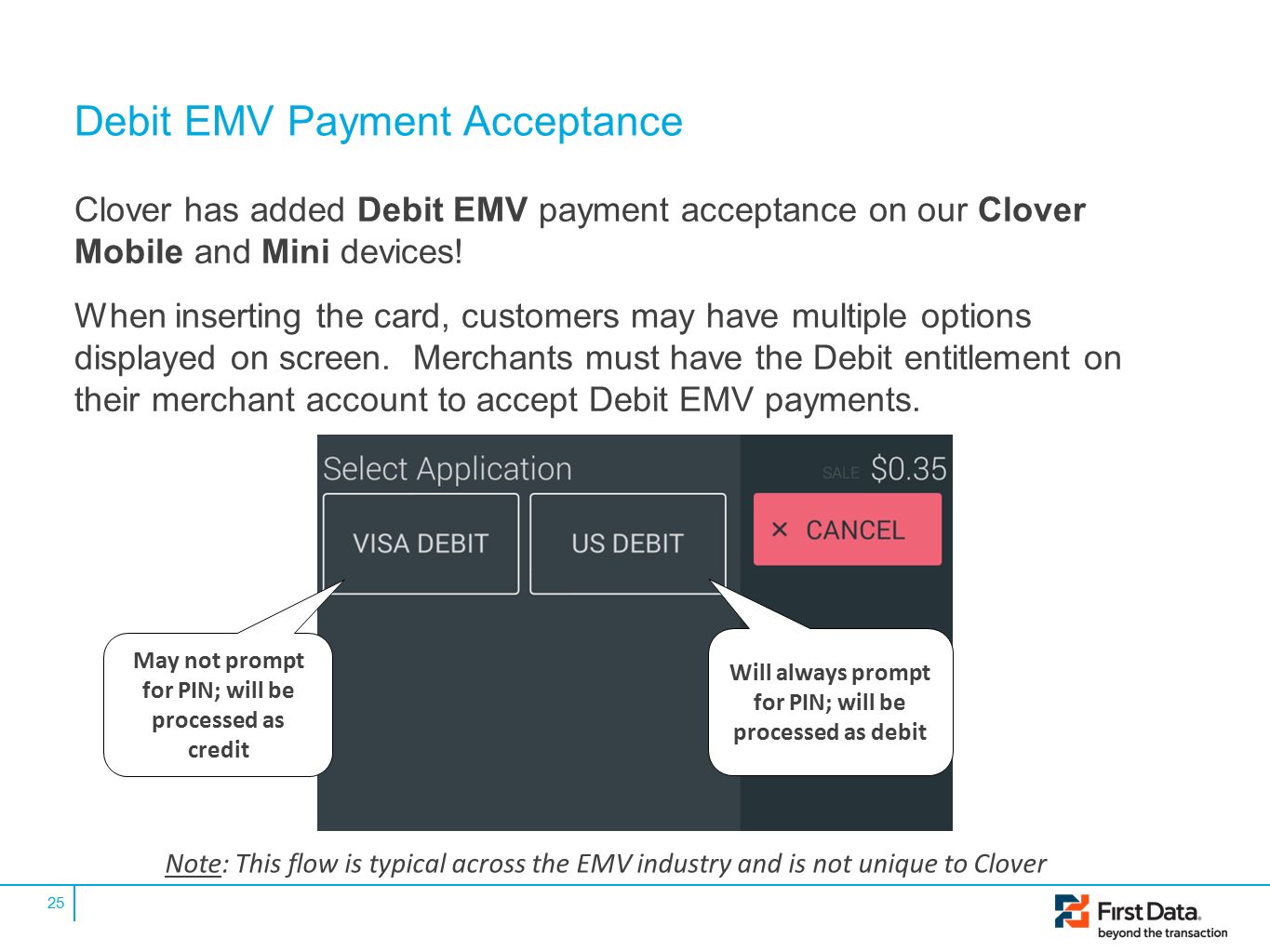 Debit EMV Payment Acceptance

Clover has added Debit EMV payment acceptance on our Clover Mobile and Mini devices!

When inserting the card, customers may have multiple options displayed on screen. Merchants must have the Debit entitlement on their merchant account to accept Debit EMV payments.

Select Application

SALE $0.35

VISA DEBIT

US DEBIT

× CANCEL

May not prompt for PIN; will be processed as credit

Will always prompt for PIN; will be processed as debit

Note: This flow is typical across the EMV industry and is not unique to Clover

25

First Data.
beyond the transaction